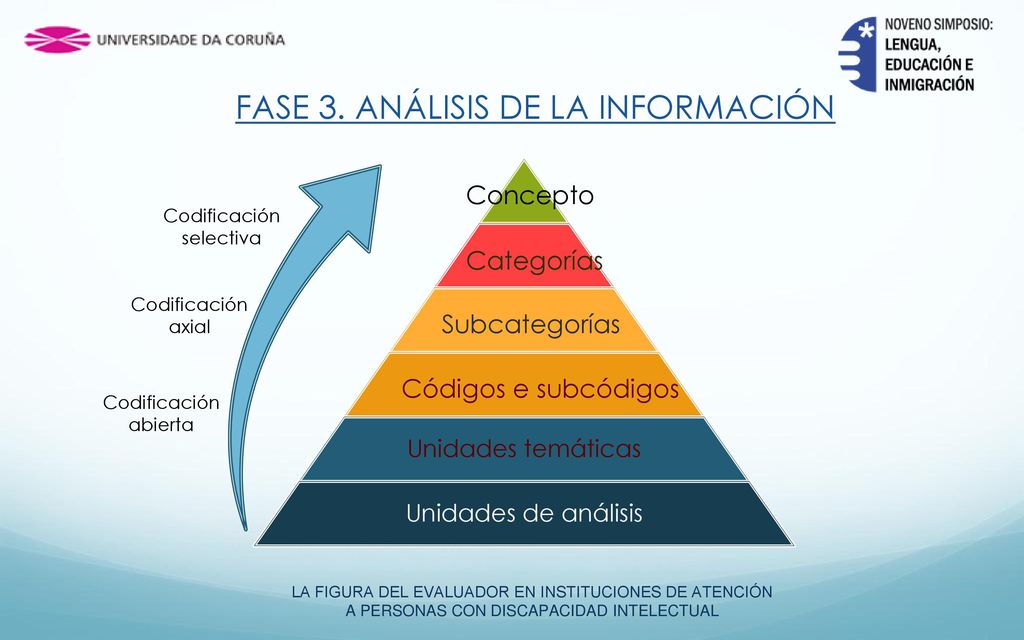 UNIVERSIDADE DA CORUÑA

NOVENO SIMPOSIO:
LENGUA,
EDUCACIÓN E
INMIGRACIÓN

FASE 3. ANÁLISIS DE LA INFORMACIÓN

Codificación selectiva

Codificación axial

Codificación abierta

Concepto

Categorías

Subcategorías

Códigos e subcódigos

Unidades temáticas

Unidades de análisis

LA FIGURA DEL EVALUADOR EN INSTITUCIONES DE ATENCIÓN A PERSONAS CON DISCAPACIDAD INTELECTUAL